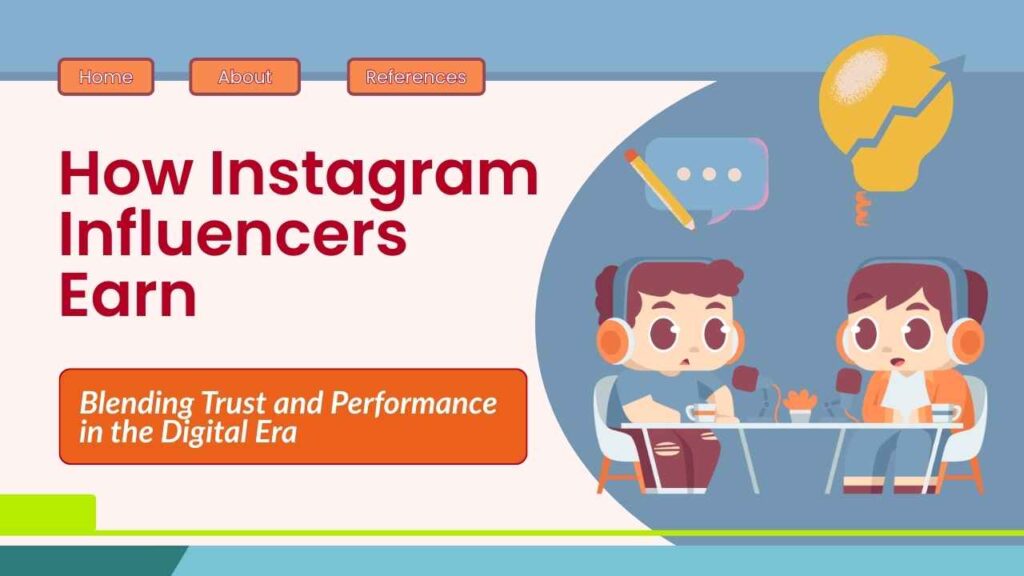 Home About References

How Instagram Influencers Earn

Blending Trust and Performance in the Digital Era